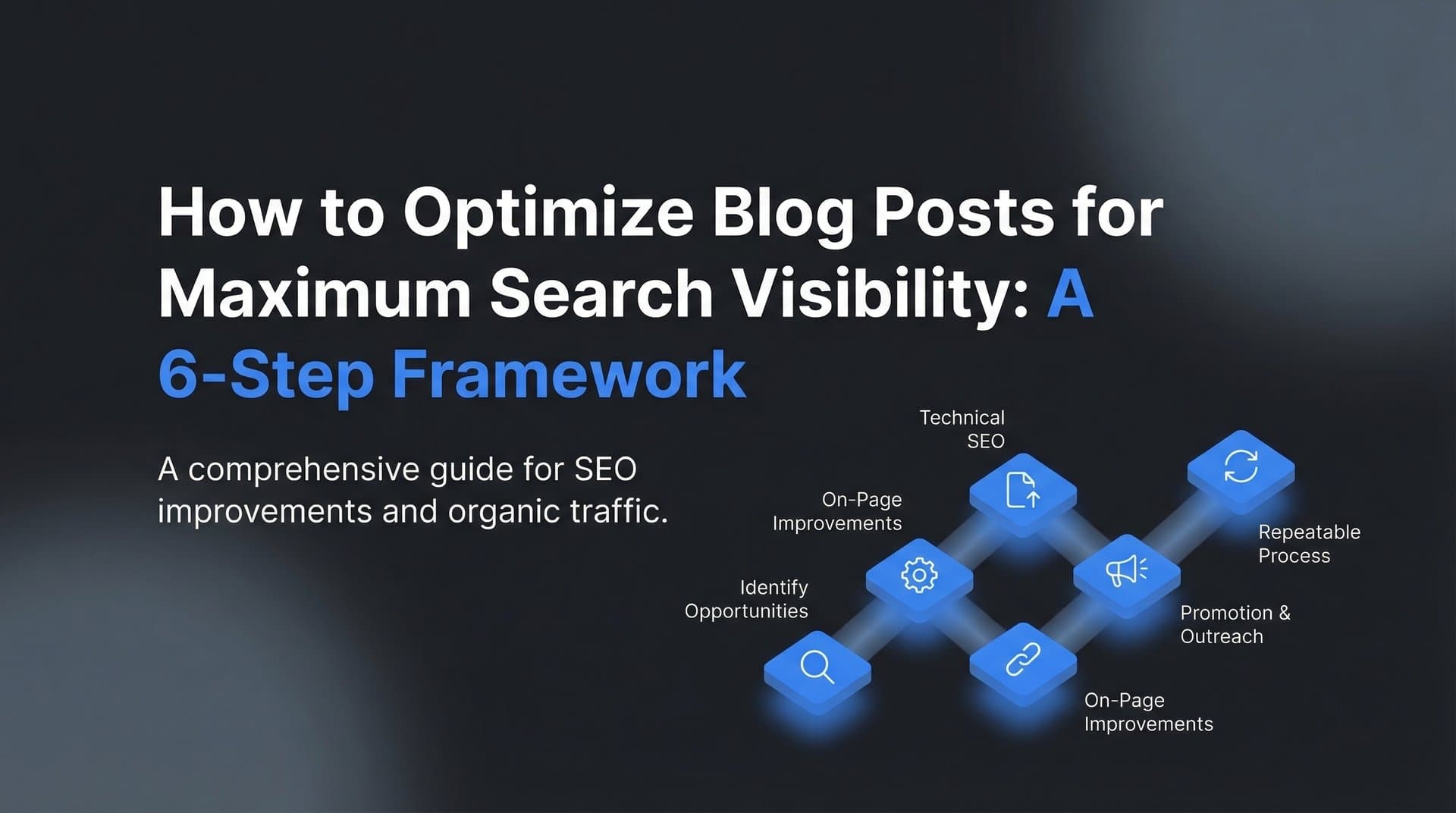 How to Optimize Blog Posts for Maximum Search Visibility: A 6-Step Framework

A comprehensive guide for SEO improvements and organic traffic.

Technical SEO

On-Page Improvements

Identify Opportunities

Repeatable Process

Promotion & Outreach

On-Page Improvements